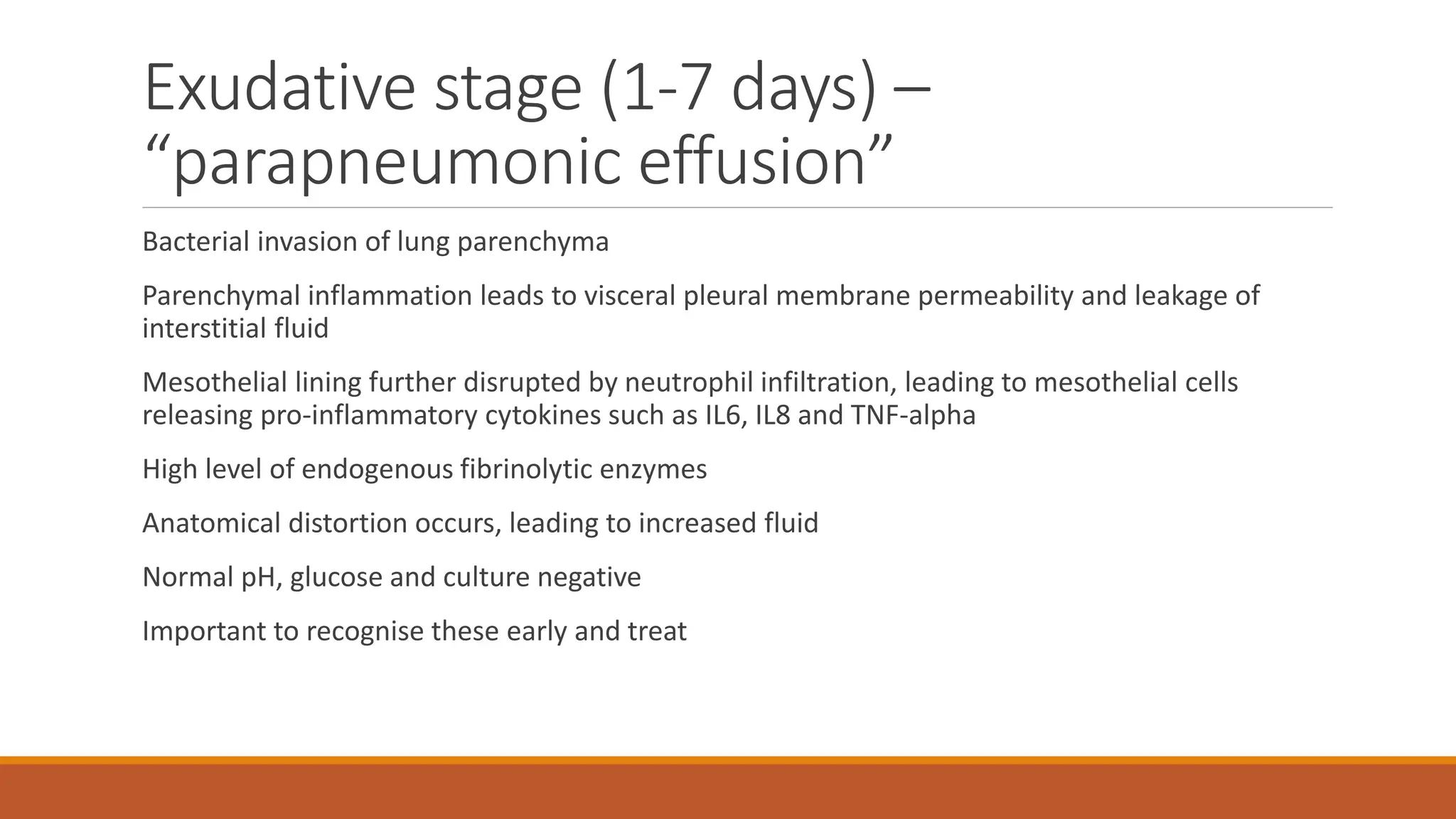 Exudative stage (1-7 days) – “parapneumonic effusion”

Bacterial invasion of lung parenchyma

Parenchymal inflammation leads to visceral pleural membrane permeability and leakage of interstitial fluid

Mesothelial lining further disrupted by neutrophil infiltration, leading to mesothelial cells releasing pro-inflammatory cytokines such as IL6, IL8 and TNF-alpha

High level of endogenous fibrinolytic enzymes

Anatomical distortion occurs, leading to increased fluid

Normal pH, glucose and culture negative

Important to recognise these early and treat